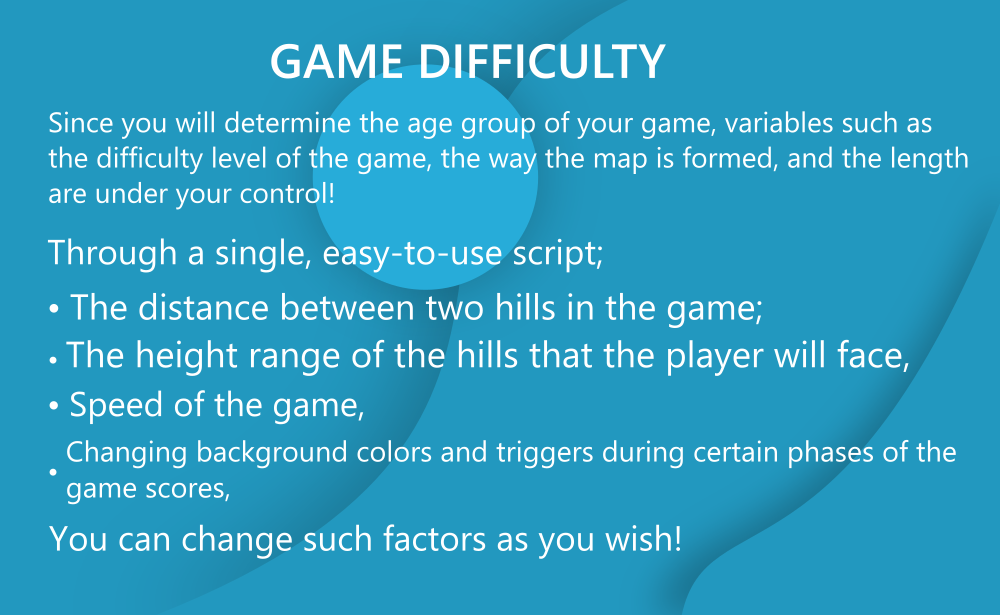 GAME DIFFICULTY

Since you will determine the age group of your game, variables such as the difficulty level of the game, the way the map is formed, and the length are under your control!

Through a single, easy-to-use script;

• The distance between two hills in the game;
• The height range of the hills that the player will face,
• Speed of the game,
• Changing background colors and triggers during certain phases of the game scores,

You can change such factors as you wish!